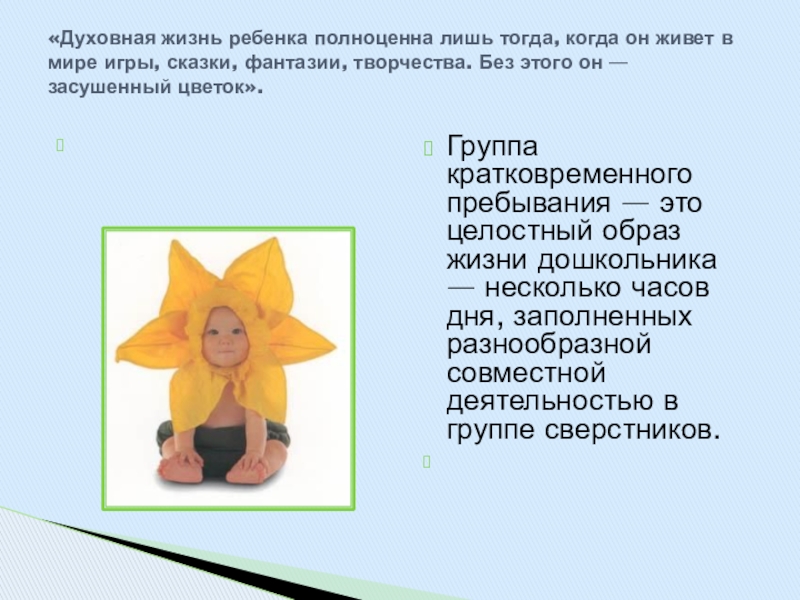 «Духовная жизнь ребенка полноценна лишь тогда, когда он живет в мире игры, сказки, фантазии, творчества. Без этого он — засушенный цветок».

Группа кратковременного пребывания — это целостный образ жизни дошкольника — несколько часов дня, заполненных разнообразной совместной деятельностью в группе сверстников.